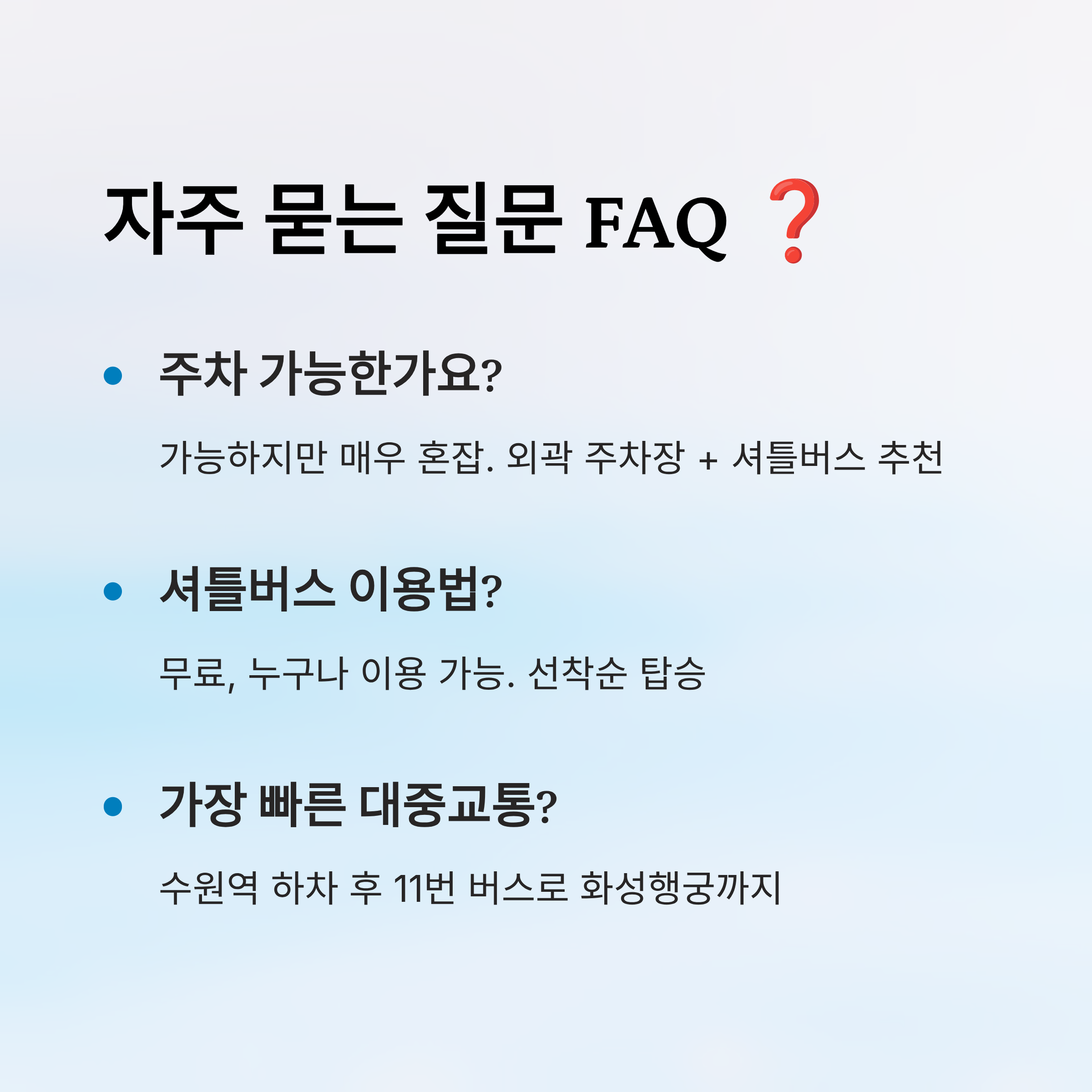 자주 묻는 질문 FAQ ❓

• 주차 가능한가요?

가능하지만 매우 혼잡. 외곽 주차장 + 셔틀버스 추천

• 셔틀버스 이용법?

무료, 누구나 이용 가능. 선착순 탑승

• 가장 빠른 대중교통?

수원역 하차 후 11번 버스로 화성행궁까지